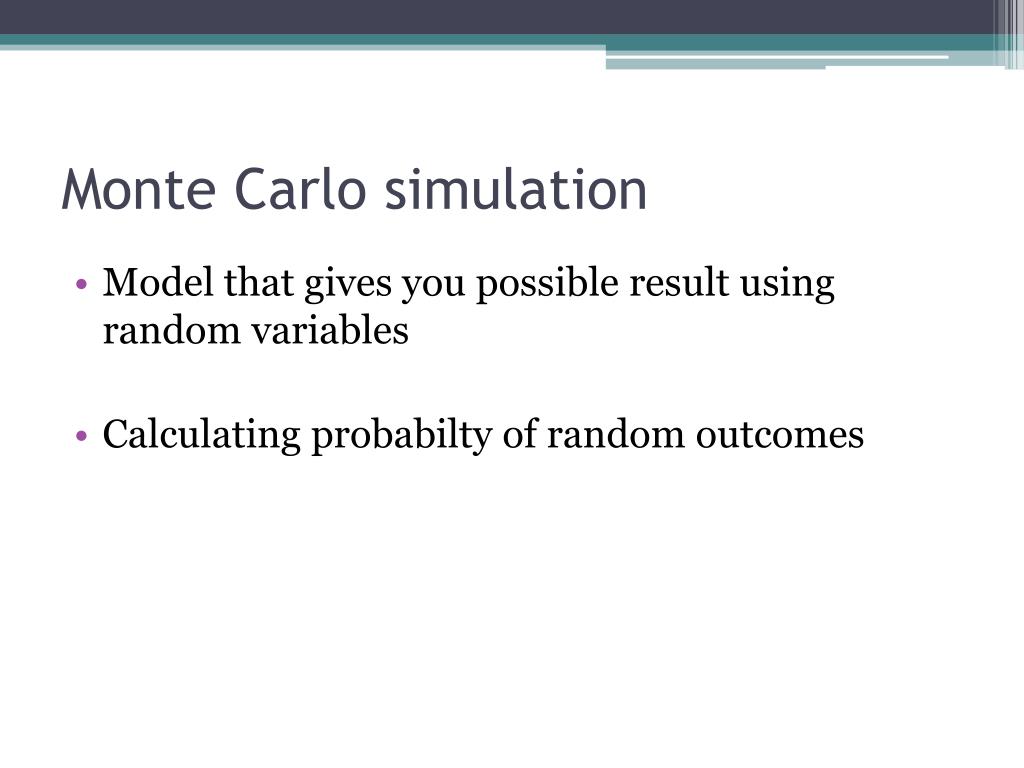 Monte Carlo simulation

• Model that gives you possible result using random variables

• Calculating probabilty of random outcomes